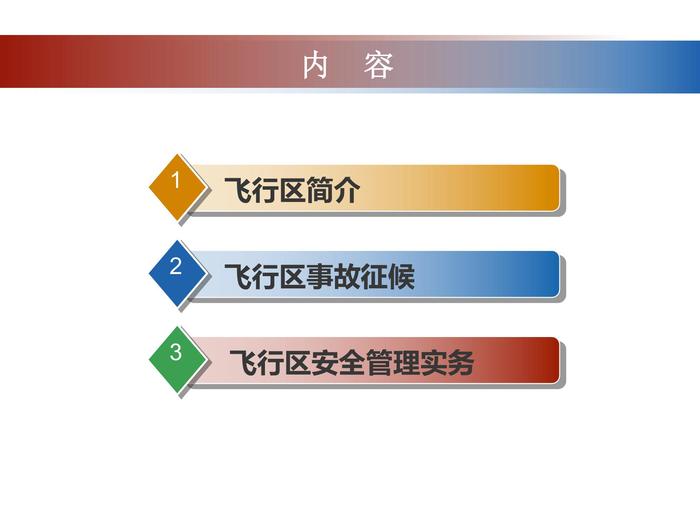 内 容

1 飞行区简介

2 飞行区事故征候

3 飞行区安全管理实务